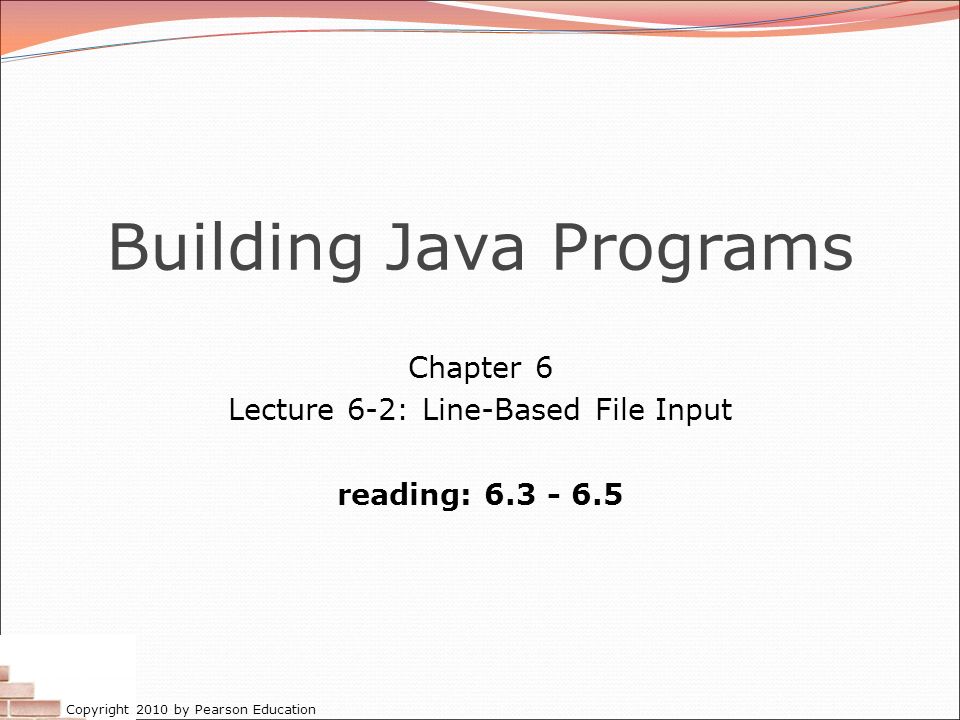 Building Java Programs

Chapter 6
Lecture 6-2: Line-Based File Input

reading: 6.3 - 6.5

Copyright 2010 by Pearson Education